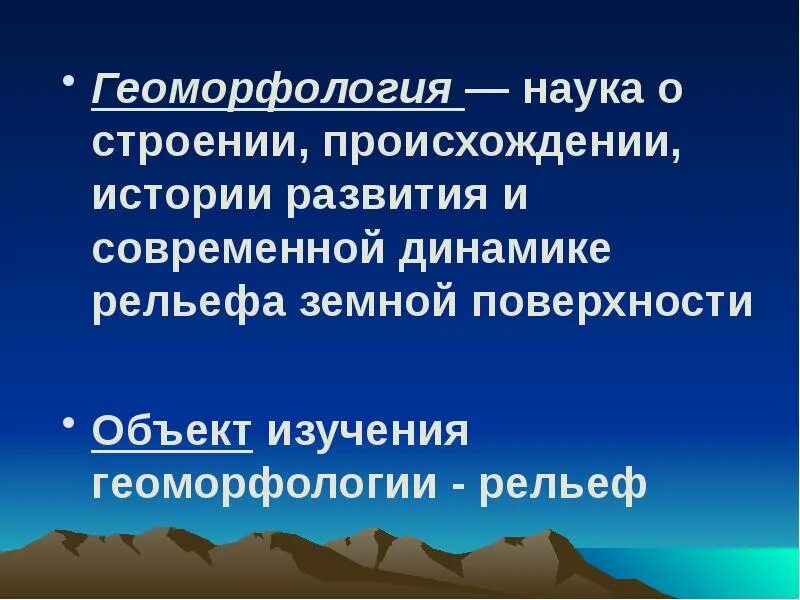 • Геоморфология — наука о строении, происхождении, истории развития и современной динамике рельефа земной поверхности

• Объект изучения геоморфологии - рельеф